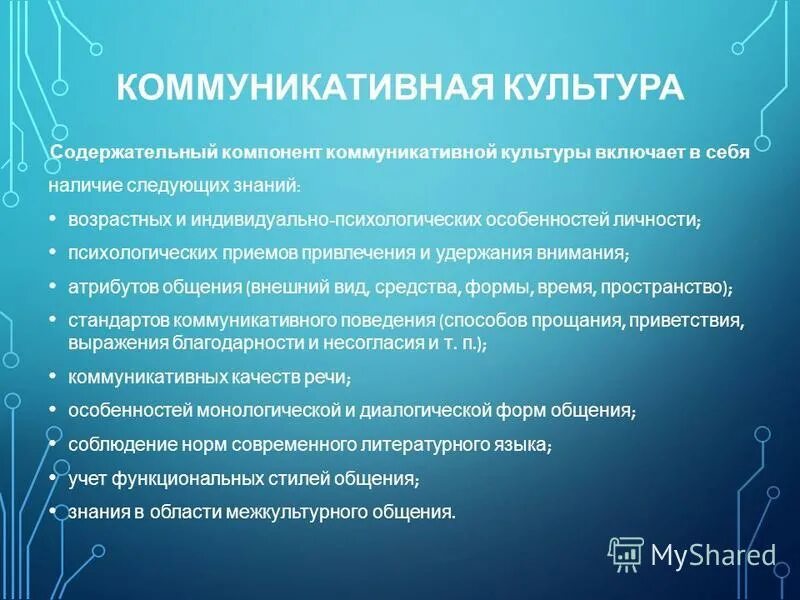 КОММУНИКАТИВНАЯ КУЛЬТУРА

Содержательный компонент коммуникативной культуры включает в себя наличие следующих знаний:

• возрастных и индивидуально-психологических особенностей личности;
• психологических приемов привлечения и удержания внимания;
• атрибутов общения (внешний вид, средства, формы, время, пространство);
• стандартов коммуникативного поведения (способов прощания, приветствия, выражения благодарности и несогласия и т. п.);
• коммуникативных качеств речи;
• особенностей монологической и диалогической форм общения;
• соблюдение норм современного литературного языка;
• учет функциональных стилей общения;
• знания в области межкультурного общения.

MyShared